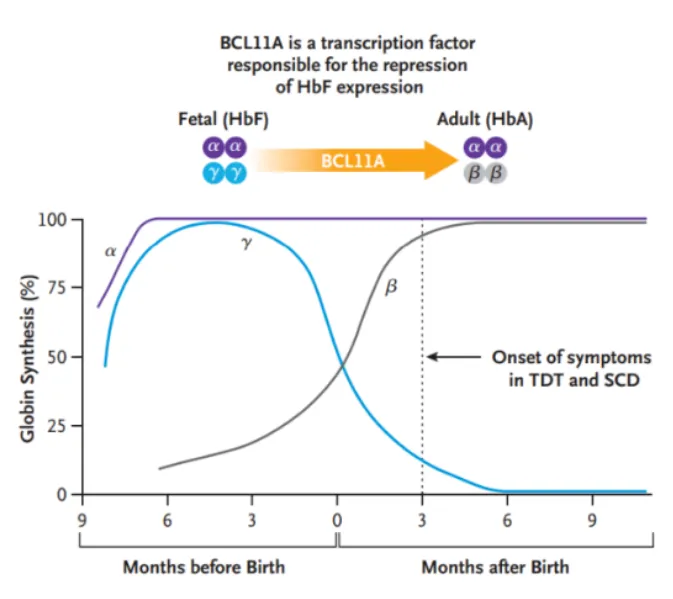 BCL11A is a transcription factor responsible for the repression of HbF expression

Fetal (HbF)

$\alpha$ $\alpha$
$\gamma$ $\gamma$

BCL11A

Adult (HbA)

$\alpha$ $\alpha$
$\beta$ $\beta$

Globin Synthesis (%)

100
75
50
25
0

$\alpha$
$\gamma$
$\beta$

Onset of symptoms in TDT and SCD

9
6
3
0
3
6
9

Months before Birth

Months after Birth